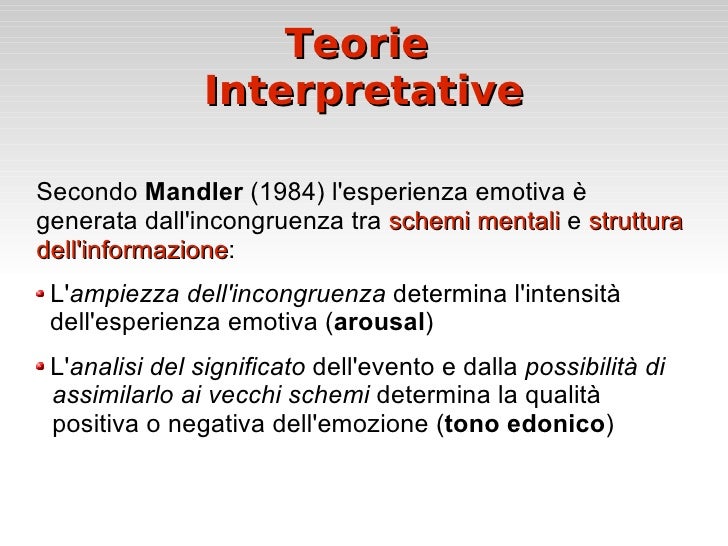 Teorie Interpretative

Secondo Mandler (1984) l'esperienza emotiva è generata dall'incongruenza tra schemi mentali e struttura dell'informazione:

L'ampiezza dell'incongruenza determina l'intensità dell'esperienza emotiva (arousal)

L'analisi del significato dell'evento e dalla possibilità di assimilarlo ai vecchi schemi determina la qualità positiva o negativa dell'emozione (tono edonico)